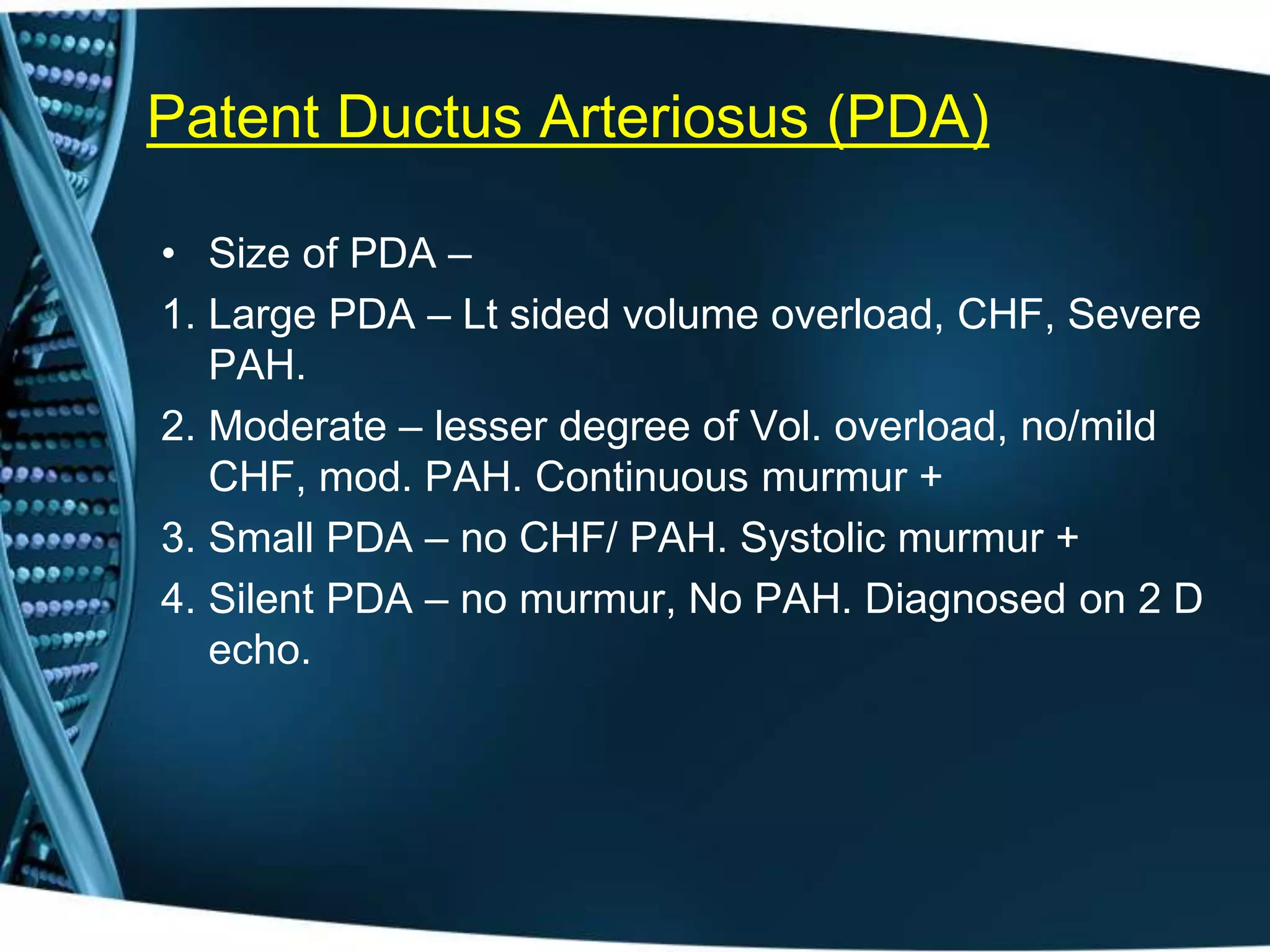 Patent Ductus Arteriosus (PDA)

• Size of PDA –

1. Large PDA – Lt sided volume overload, CHF, Severe PAH.

2. Moderate – lesser degree of Vol. overload, no/mild CHF, mod. PAH. Continuous murmur +

3. Small PDA – no CHF/ PAH. Systolic murmur +

4. Silent PDA – no murmur, No PAH. Diagnosed on 2 D echo.